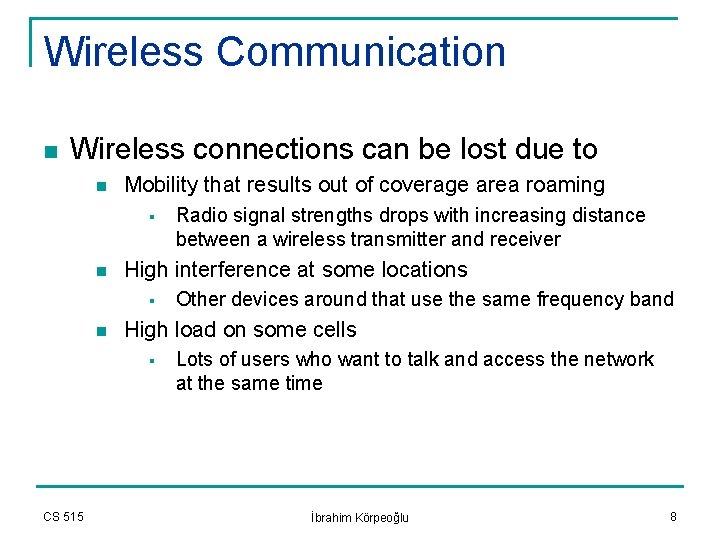 Wireless Communication

Wireless connections can be lost due to

Mobility that results out of coverage area roaming

Radio signal strengths drops with increasing distance between a wireless transmitter and receiver

High interference at some locations

Other devices around that use the same frequency band

High load on some cells

Lots of users who want to talk and access the network at the same time

CS 515

İbrahim Körpeoğlu

8